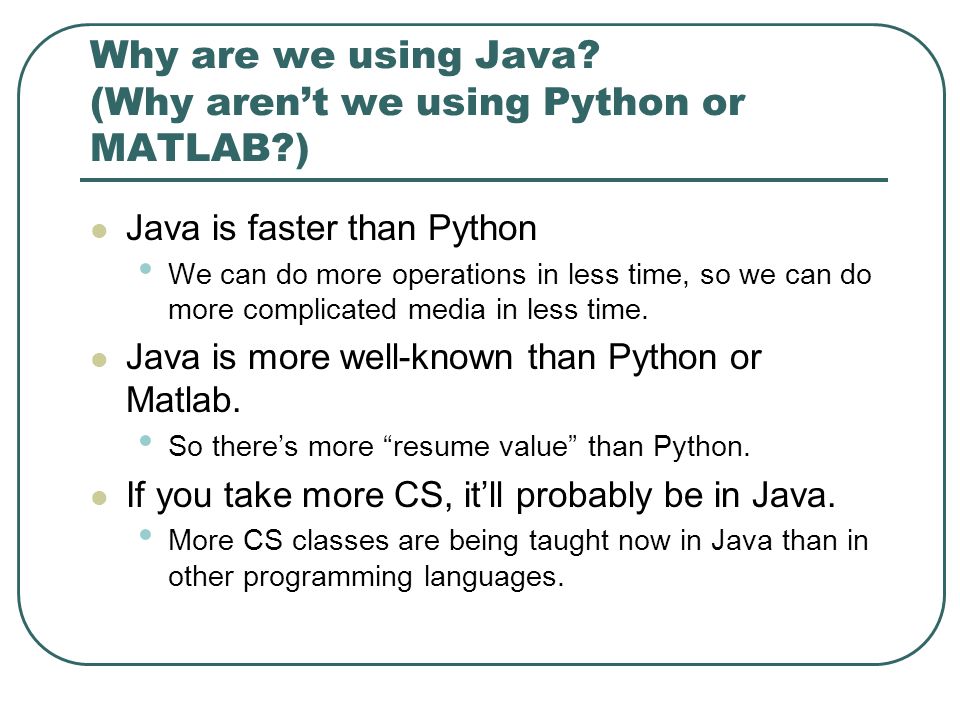 Why are we using Java?
(Why aren't we using Python or MATLAB?)

- Java is faster than Python
  - We can do more operations in less time, so we can do more complicated media in less time.
- Java is more well-known than Python or Matlab.
  - So there's more "resume value" than Python.
- If you take more CS, it'll probably be in Java.
  - More CS classes are being taught now in Java than in other programming languages.